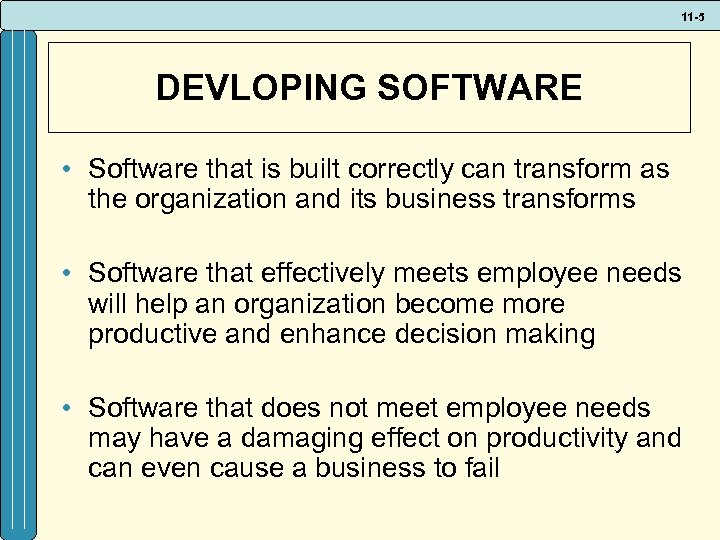 11-5

DEVLOPING SOFTWARE

• Software that is built correctly can transform as the organization and its business transforms

• Software that effectively meets employee needs will help an organization become more productive and enhance decision making

• Software that does not meet employee needs may have a damaging effect on productivity and can even cause a business to fail